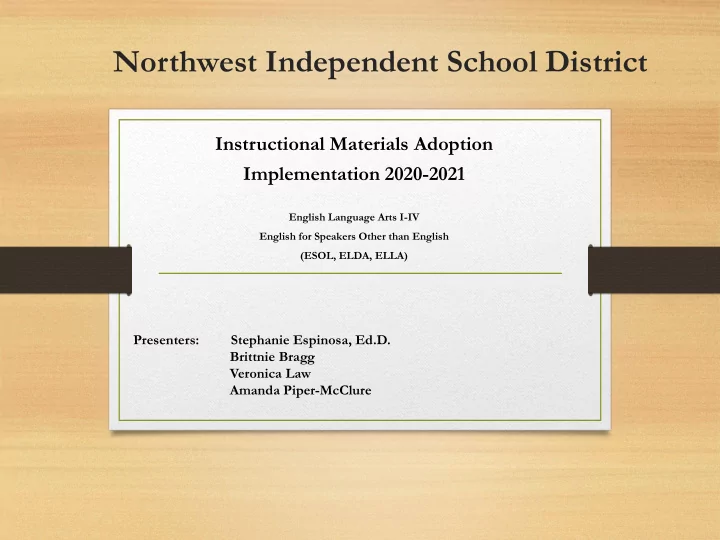 Northwest Independent School District

Instructional Materials Adoption
Implementation 2020-2021

English Language Arts I-IV
English for Speakers Other than English
(ESOL, ELDA, ELLA)

Presenters: Stephanie Espinosa, Ed.D.
Brittnie Bragg
Veronica Law
Amanda Piper-McClure